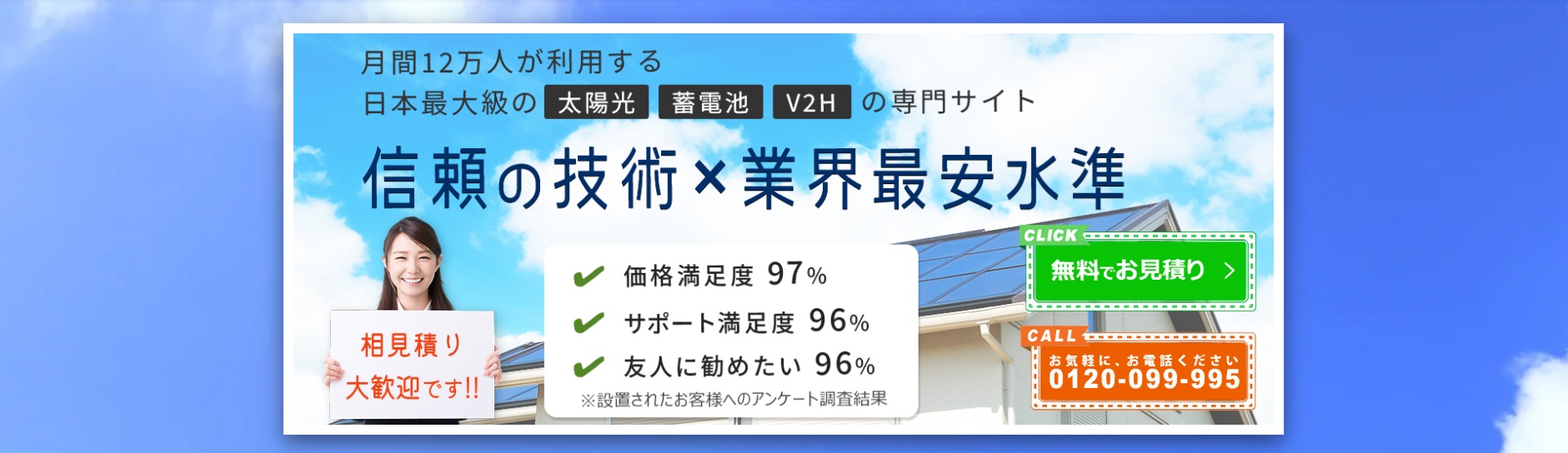 月間12万人が利用する
日本最大級の 太陽光 蓄電池 V2H の専門サイト

信頼の技術×業界最安水準

相見積り
大歓迎です!!

✔ 価格満足度 97%
✔ サポート満足度 96%
✔ 友人に勧めたい 96%
※設置されたお客様へのアンケート調査結果

CLICK
無料でお見積り >

CALL
お気軽に、お電話ください
0120-099-995